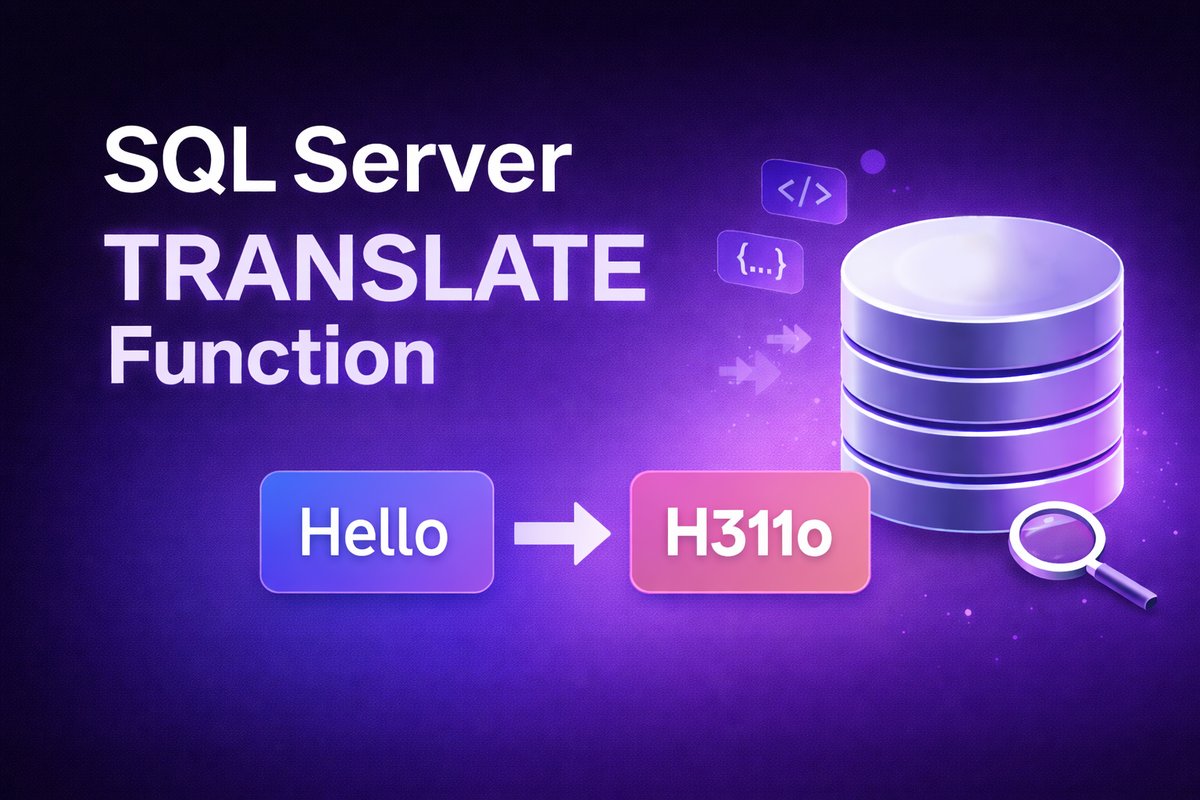 SQL Server
TRANSLATE
Function

</>

{...}

Hello

H311o